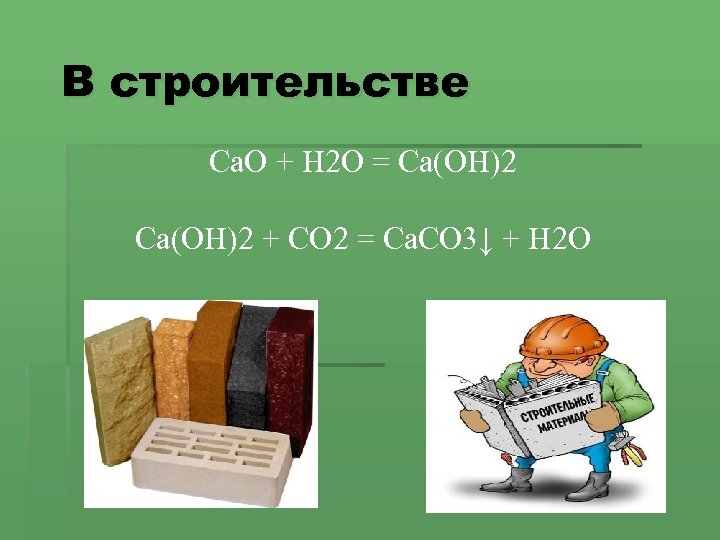 В строительстве

CaO + H2O = Ca(OH)2

Ca(OH)2 + CO2 = CaCO3↓ + H2O

СТРОИТЕЛЬНЫЕ МАТЕРИАЛЫ